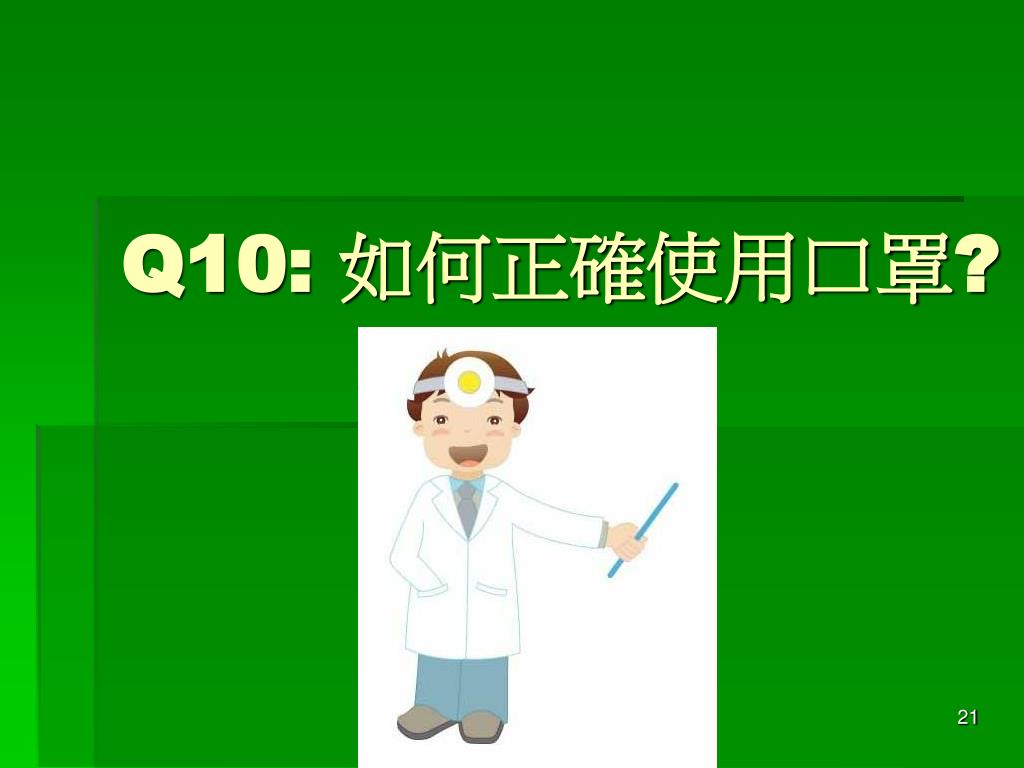 Q10: 如何正確使用口罩?

21